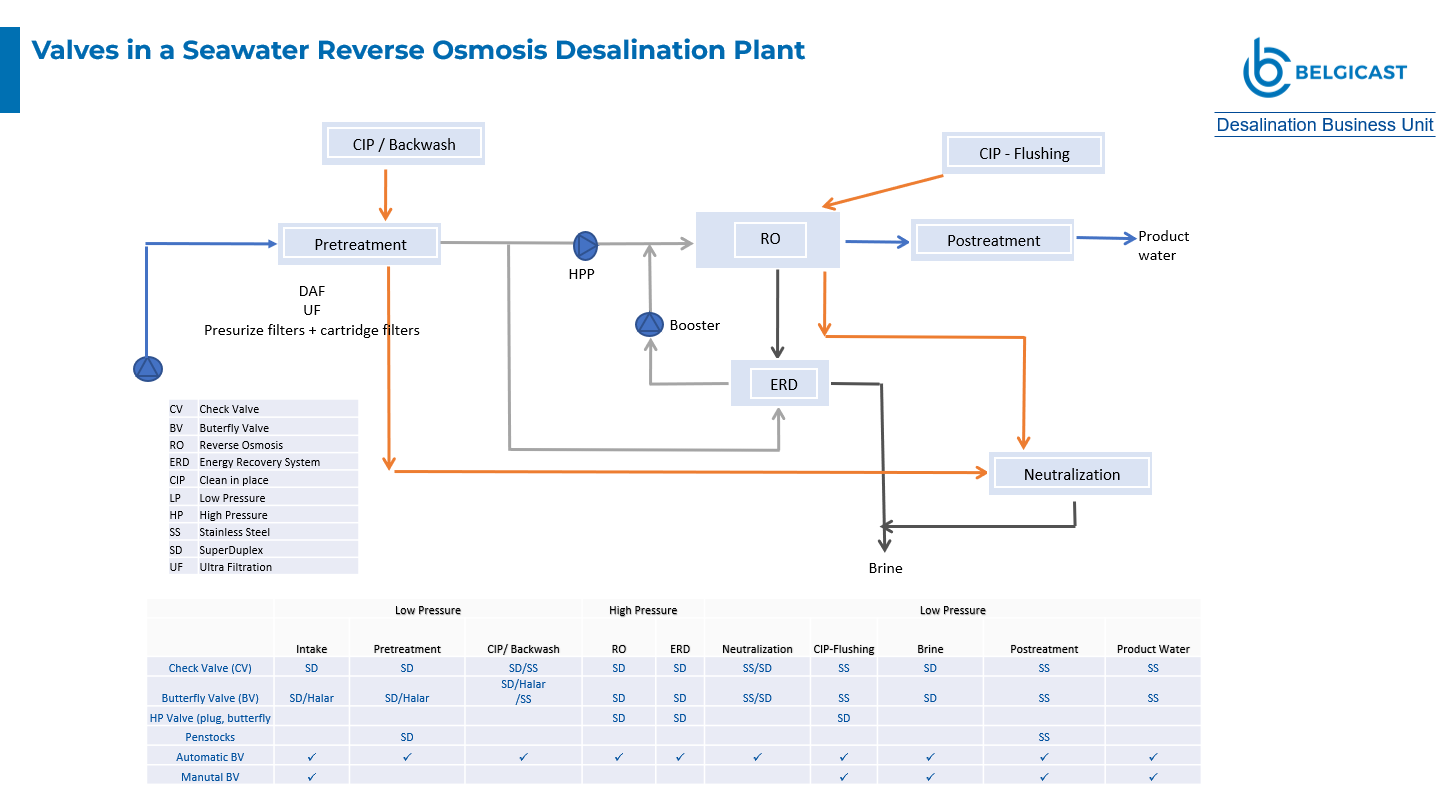 Valves in a Seawater Reverse Osmosis Desalination Plant

BELGICAST

Desalination Business Unit

CIP / Backwash

CIP - Flushing

Pretreatment

HPP

RO

Postreatment

Product water

DAF
UF
Presurize filters + cartridge filters

Booster

ERD

Neutralization

Brine

| CV | Check Valve |
|---|---|
| BV | Buterfly Valve |
| RO | Reverse Osmosis |
| ERD | Energy Recovery System |
| CIP | Clean in place |
| LP | Low Pressure |
| HP | High Pressure |
| SS | Stainless Steel |
| SD | SuperDuplex |
| UF | Ultra Filtration |

| | Low Pressure | | | High Pressure | | Low Pressure | | | | |
|---|---|---|---|---|---|---|---|---|---|---|
| | Intake | Pretreatment | CIP/ Backwash | RO | ERD | Neutralization | CIP-Flushing | Brine | Postreatment | Product Water |
| Check Valve (CV) | SD | SD | SD/SS | SD | SD | SS/SD | SS | SD | SS | SS |
| Butterfly Valve (BV) | SD/Halar | SD/Halar | SD/Halar /SS | SD | SD | SS/SD | SS | SD | SS | SS |
| HP Valve (plug, butterfly | | | | SD | SD | | SD | | | |
| Penstocks | | SD | | | | | | | SS | |
| Automatic BV | ✓ | ✓ | ✓ | ✓ | ✓ | ✓ | ✓ | ✓ | ✓ | ✓ |
| Manutal BV | ✓ | | | | | | ✓ | ✓ | ✓ | ✓ |